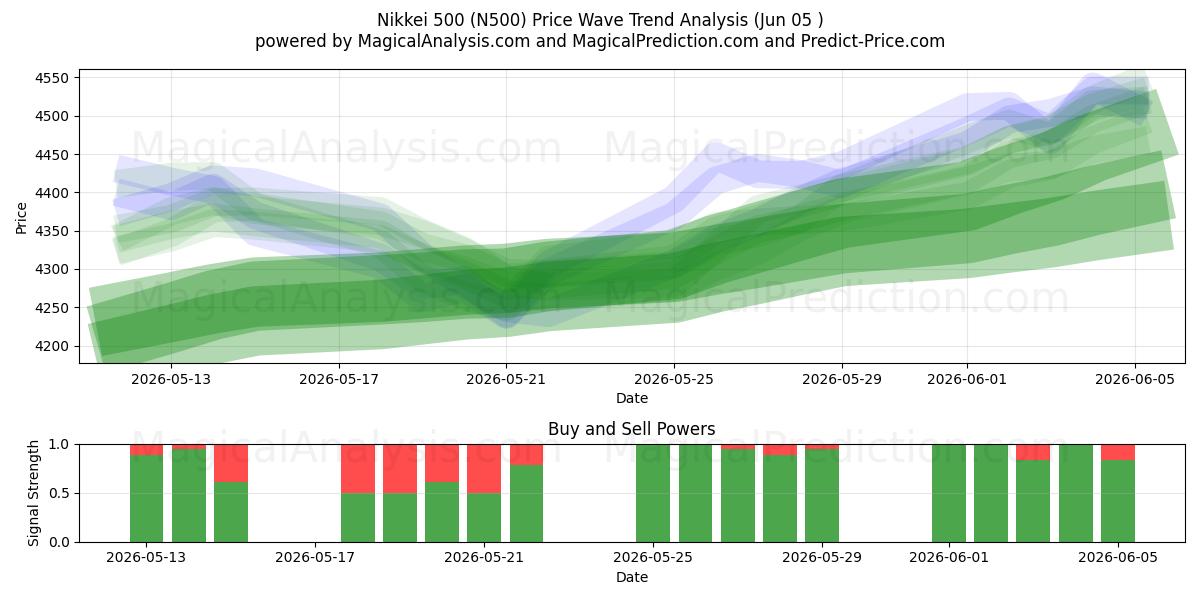 Nikkei 500 (N500) Price Wave Trend Analysis (Jun 05 )
powered by MagicalAnalysis.com and MagicalPrediction.com and Predict-Price.com

MagicalAnalysis.com MagicalPrediction.com
MagicalAnalysis.com MagicalPrediction.com

Price
4550
4500
4450
4400
4350
4300
4250
4200

2026-05-13 2026-05-17 2026-05-21 2026-05-25 2026-05-29 2026-06-01 2026-06-05
Date

Buy and Sell Powers

MagicalAnalysis.com MagicalPrediction.com

Signal Strength
1.0
0.5
0.0

2026-05-13 2026-05-17 2026-05-21 2026-05-25 2026-05-29 2026-06-01 2026-06-05
Date